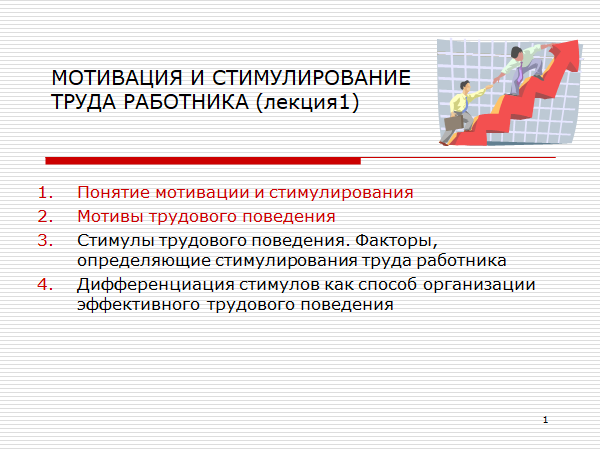 МОТИВАЦИЯ И СТИМУЛИРОВАНИЕ ТРУДА РАБОТНИКА (лекция1)

1. Понятие мотивации и стимулирования
2. Мотивы трудового поведения
3. Стимулы трудового поведения. Факторы, определяющие стимулирования труда работника
4. Дифференциация стимулов как способ организации эффективного трудового поведения

1